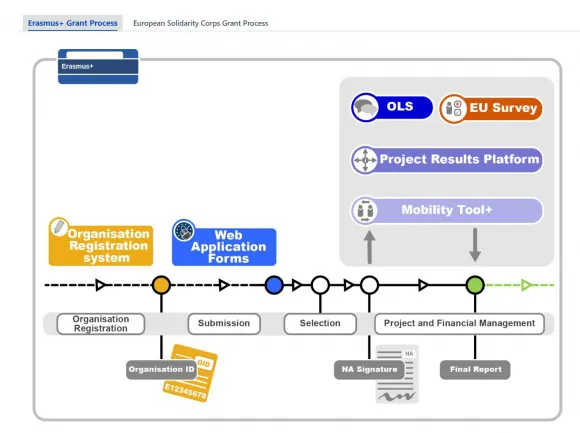 Erasmus+ Grant Process
European Solidarity Corps Grant Process

Erasmus+

OLS
EU Survey
Project Results Platform
Mobility Tool+

Organisation Registration system
Web Application Forms

Organisation Registration
Submission
Selection
Project and Financial Management

Organisation ID
OID
E12345678
NA Signature
NA
Final Report